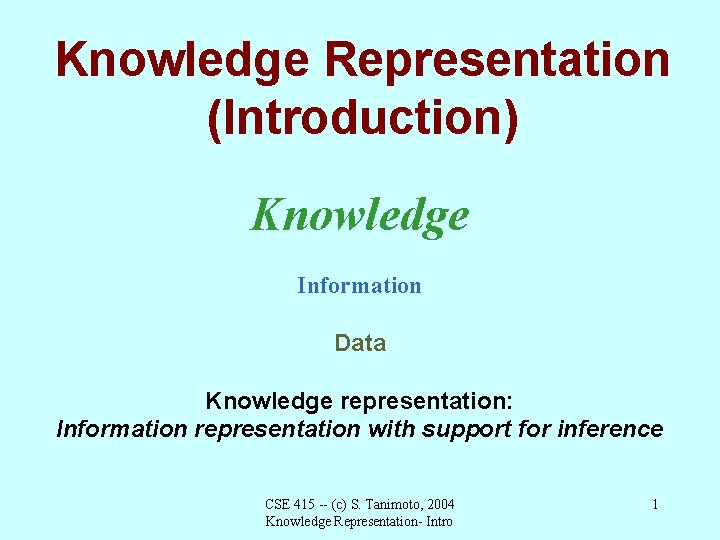 Knowledge Representation (Introduction)

Knowledge

Information

Data

Knowledge representation:
Information representation with support for inference

CSE 415 -- (c) S. Tanimoto, 2004
Knowledge Representation- Intro

1